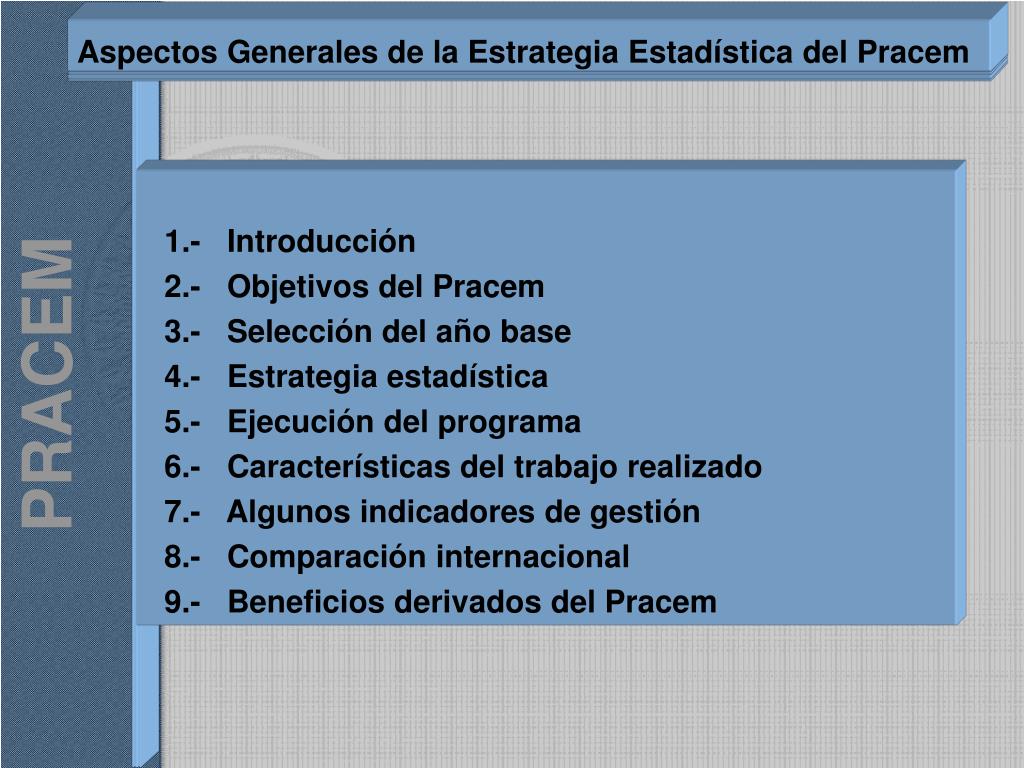 Aspectos Generales de la Estrategia Estadística del Pracem

PRACEM

1.- Introducción
2.- Objetivos del Pracem
3.- Selección del año base
4.- Estrategia estadística
5.- Ejecución del programa
6.- Características del trabajo realizado
7.- Algunos indicadores de gestión
8.- Comparación internacional
9.- Beneficios derivados del Pracem